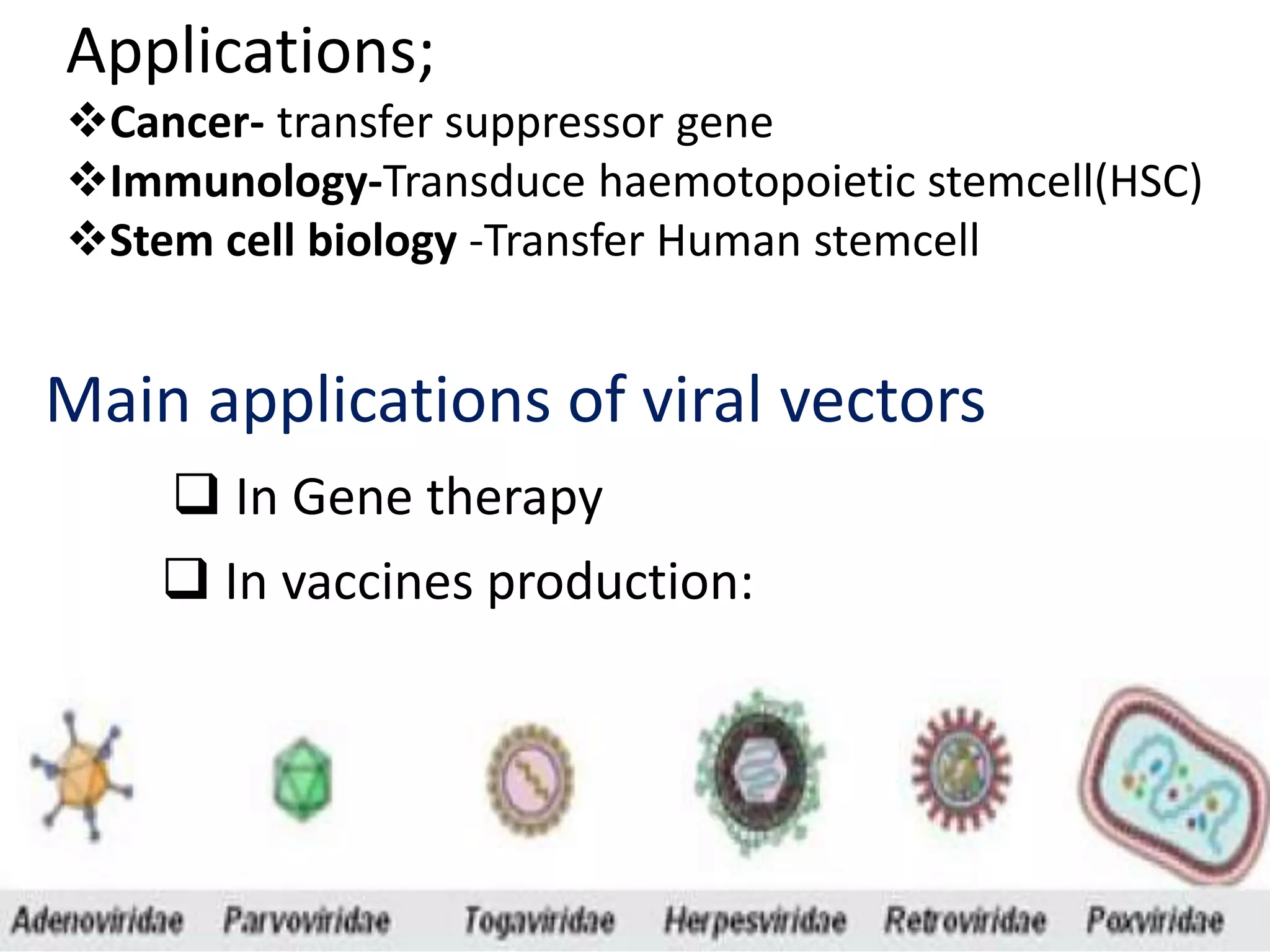 Applications;

❖**Cancer-** transfer suppressor gene

❖**Immunology-**Transduce haemotopoietic stemcell(HSC)

❖**Stem cell biology** -Transfer Human stemcell

Main applications of viral vectors

❑ In Gene therapy

❑ In vaccines production:

Adenoviridae Parvoviridae Togaviridae Herpesviridae Retroviridae Poxviridae